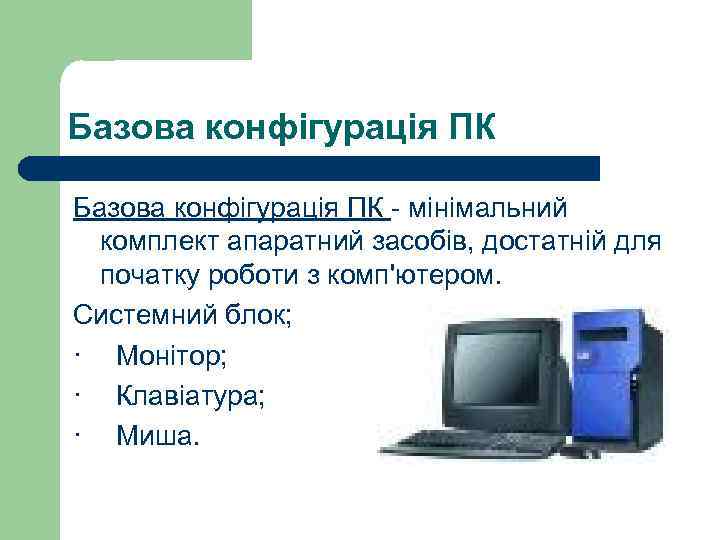 Базова конфігурація ПК

Базова конфігурація ПК - мінімальний комплект апаратний засобів, достатній для початку роботи з комп'ютером.

Системний блок;

· Монітор;

· Клавіатура;

· Миша.